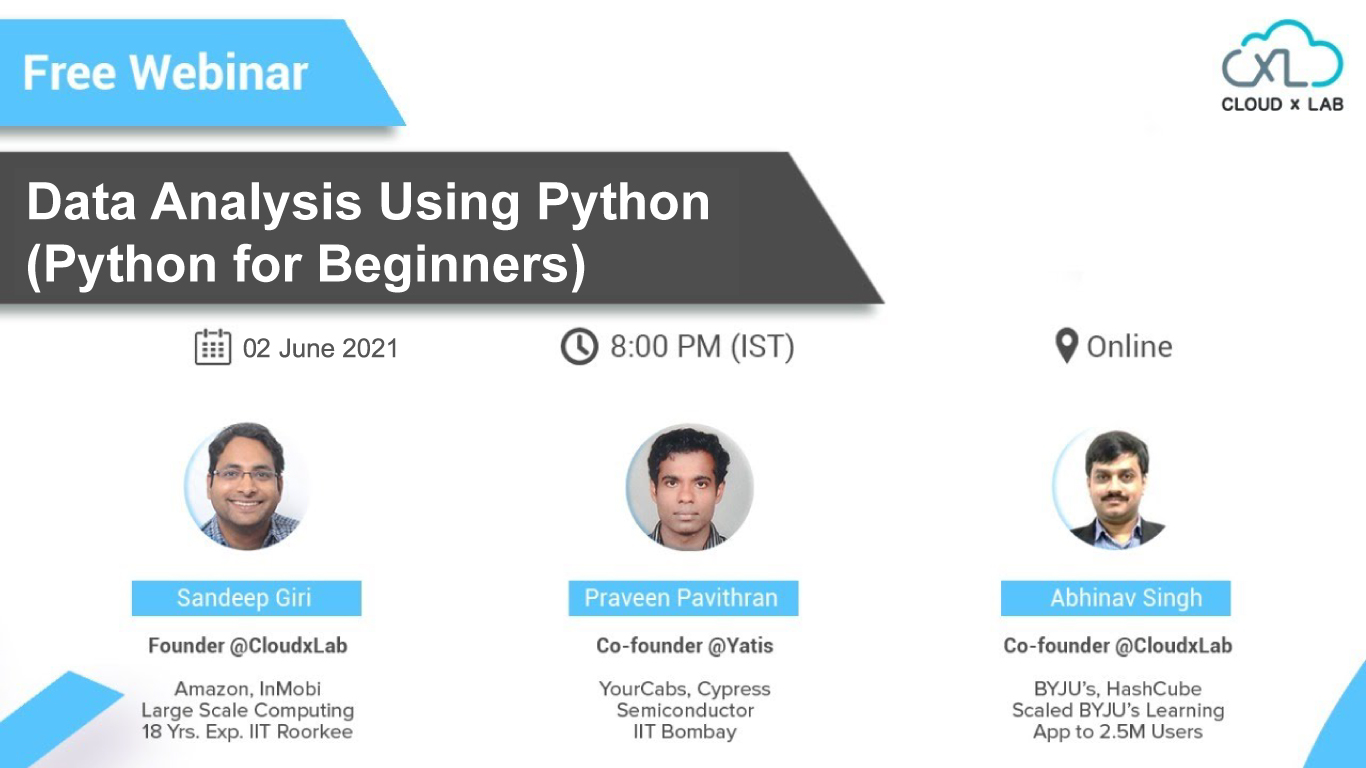 Free Webinar

CXL
CLOUD x LAB

Data Analysis Using Python (Python for Beginners)

02 June 2021

8:00 PM (IST)

Online

Sandeep Giri
Founder @CloudxLab
Amazon, InMobi
Large Scale Computing
18 Yrs. Exp. IIT Roorkee

Praveen Pavithran
Co-founder @Yatis
YourCabs, Cypress
Semiconductor
IIT Bombay

Abhinav Singh
Co-founder @CloudxLab
BYJU's, HashCube
Scaled BYJU's Learning
App to 2.5M Users